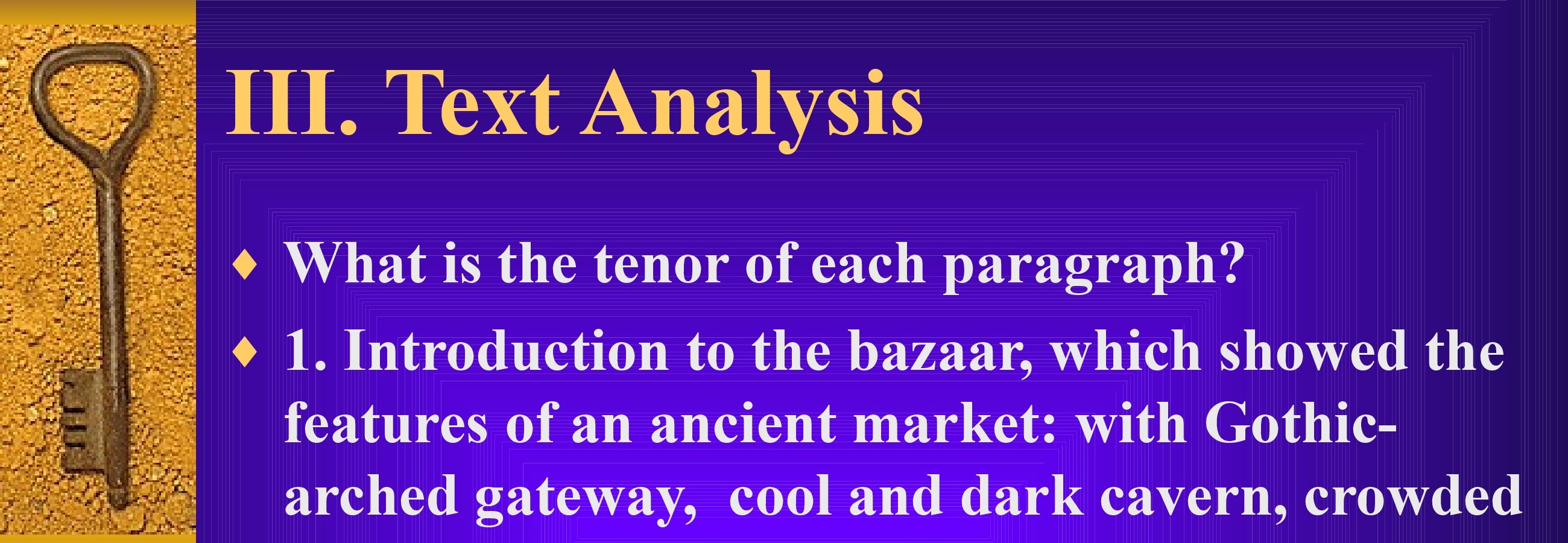 III. Text Analysis

♦ What is the tenor of each paragraph?

♦ 1. Introduction to the bazaar, which showed the features of an ancient market: with Gothic-arched gateway, cool and dark cavern, crowded